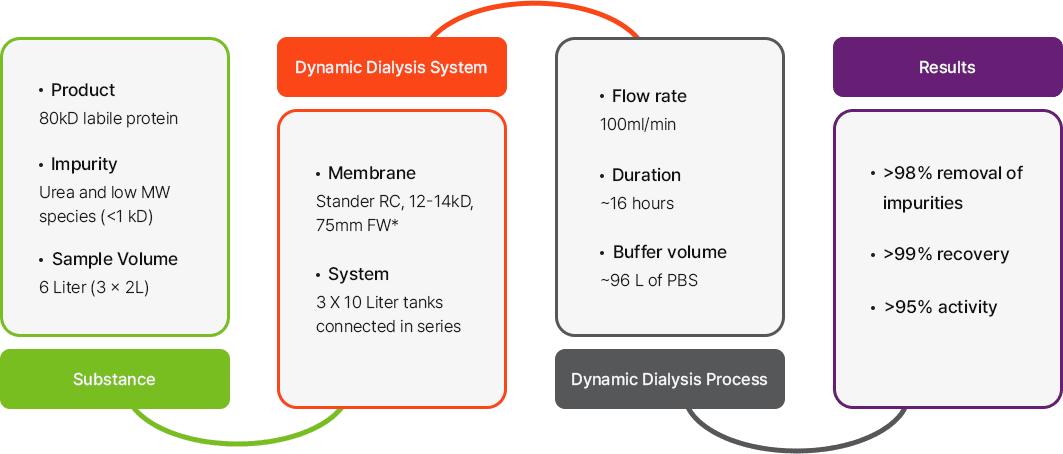 • Product
80kD labile protein

• Impurity
Urea and low MW species (<1 kD)

• Sample Volume
6 Liter (3 × 2L)

Substance

Dynamic Dialysis System

• Membrane
Stander RC, 12-14kD, 75mm FW*

• System
3 X 10 Liter tanks connected in series

• Flow rate
100ml/min

• Duration
~16 hours

• Buffer volume
~96 L of PBS

Dynamic Dialysis Process

Results

• >98% removal of impurities

• >99% recovery

• >95% activity